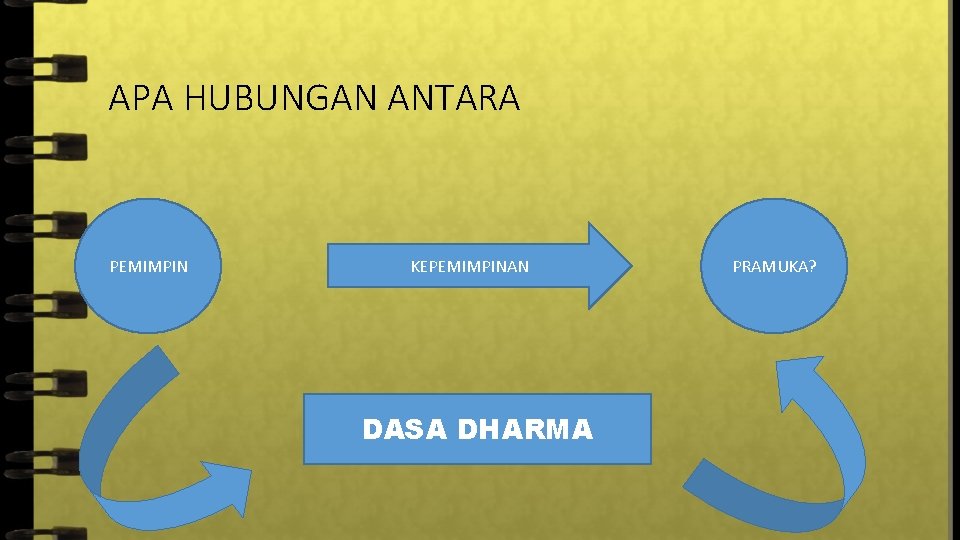 APA HUBUNGAN ANTARA

PEMIMPIN

KEPEMIMPINAN

PRAMUKA?

DASA DHARMA